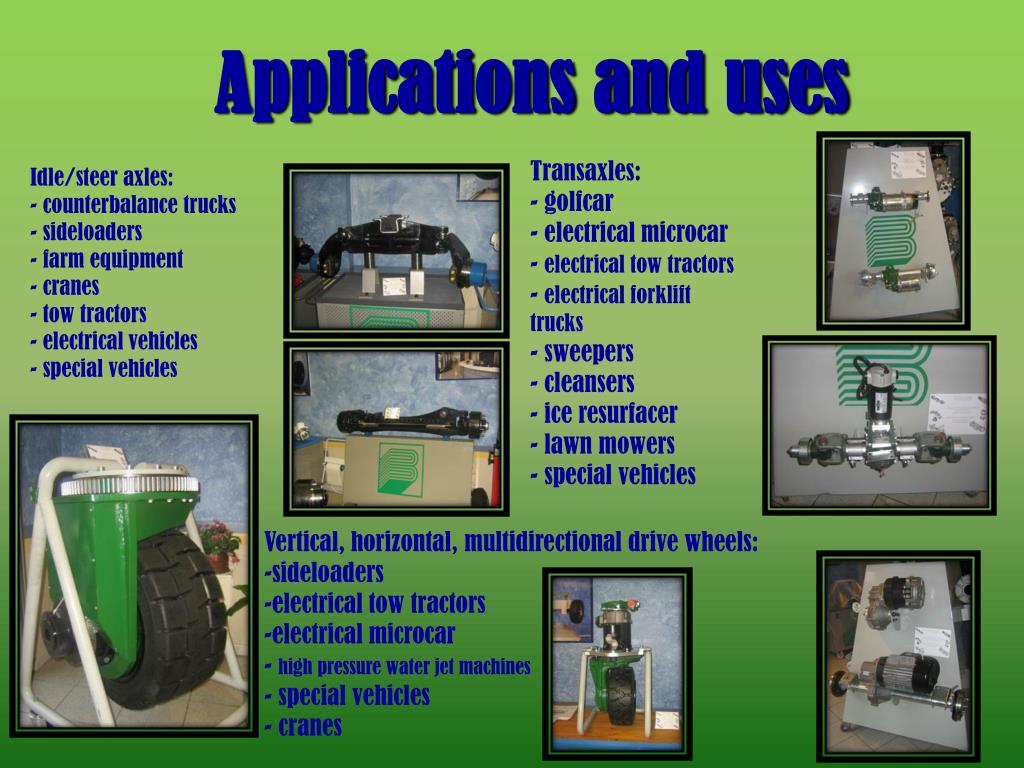 Applications and uses

Idle/steer axles:
- counterbalance trucks
- sideloaders
- farm equipment
- cranes
- tow tractors
- electrical vehicles
- special vehicles

Transaxles:
- golfcar
- electrical microcar
- electrical tow tractors
- electrical forklift trucks
- sweepers
- cleansers
- ice resurfacer
- lawn mowers
- special vehicles

Vertical, horizontal, multidirectional drive wheels:
-sideloaders
-electrical tow tractors
-electrical microcar
- high pressure water jet machines
- special vehicles
- cranes